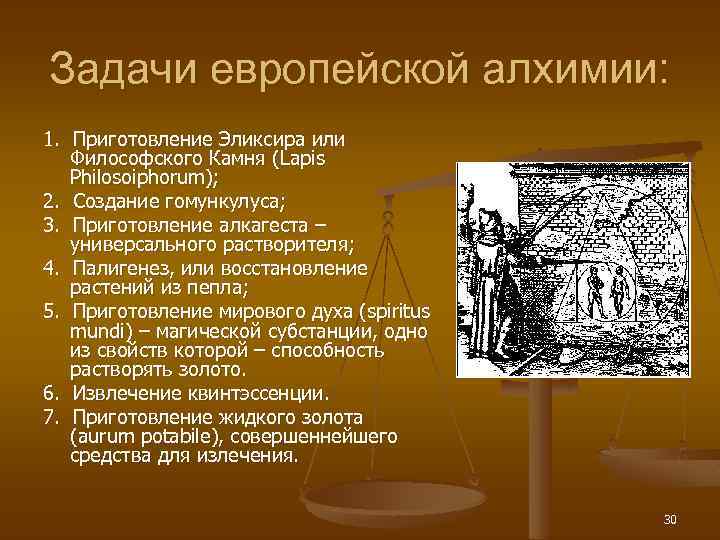 Задачи европейской алхимии:

1. Приготовление Эликсира или Философского Камня (Lapis Philosoiphorum);

2. Создание гомункулуса;

3. Приготовление алкагеста – универсального растворителя;

4. Палигенез, или восстановление растений из пепла;

5. Приготовление мирового духа (spiritus mundi) – магической субстанции, одно из свойств которой – способность растворять золото.

6. Извлечение квинтэссенции.

7. Приготовление жидкого золота (aurum potabile), совершеннейшего средства для излечения.

30